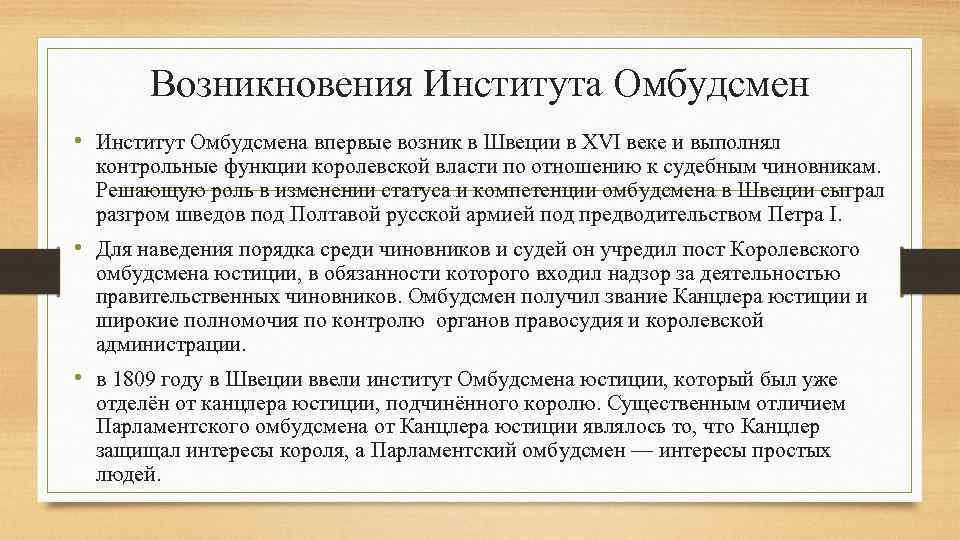 Возникновения Института Омбудсмен

• Институт Омбудсмена впервые возник в Швеции в XVI веке и выполнял контрольные функции королевской власти по отношению к судебным чиновникам. Решающую роль в изменении статуса и компетенции омбудсмена в Швеции сыграл разгром шведов под Полтавой русской армией под предводительством Петра I.

• Для наведения порядка среди чиновников и судей он учредил пост Королевского омбудсмена юстиции, в обязанности которого входил надзор за деятельностью правительственных чиновников. Омбудсмен получил звание Канцлера юстиции и широкие полномочия по контролю органов правосудия и королевской администрации.

• в 1809 году в Швеции ввели институт Омбудсмена юстиции, который был уже отделён от канцлера юстиции, подчинённого королю. Существенным отличием Парламентского омбудсмена от Канцлера юстиции являлось то, что Канцлер защищал интересы короля, а Парламентский омбудсмен — интересы простых людей.